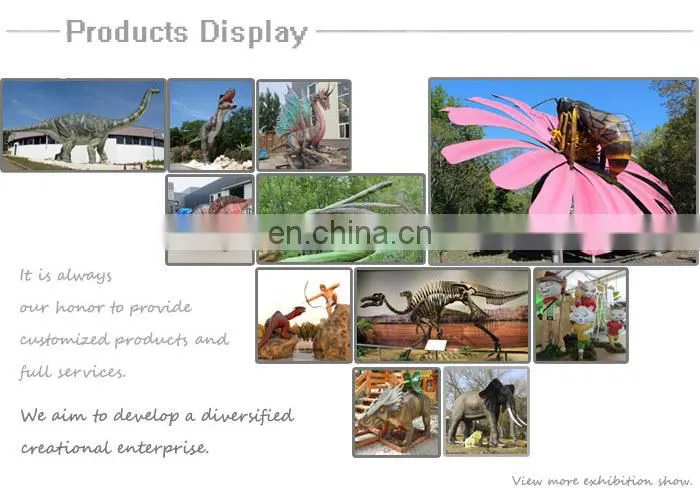 Products Display

en.china.cn

It is always our honor to provide customized products and full services.

We aim to develop a diversified creational enterprise.

View more exhibition show.